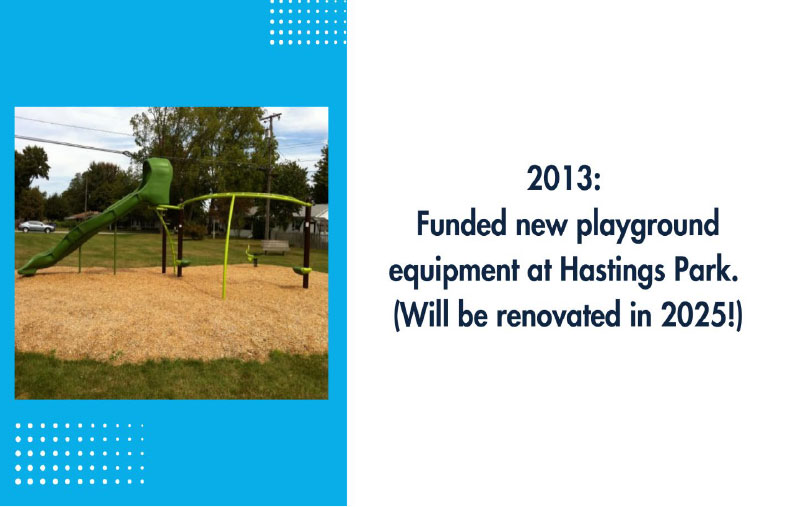 2013:
Funded new playground equipment at Hastings Park.
(Will be renovated in 2025!)